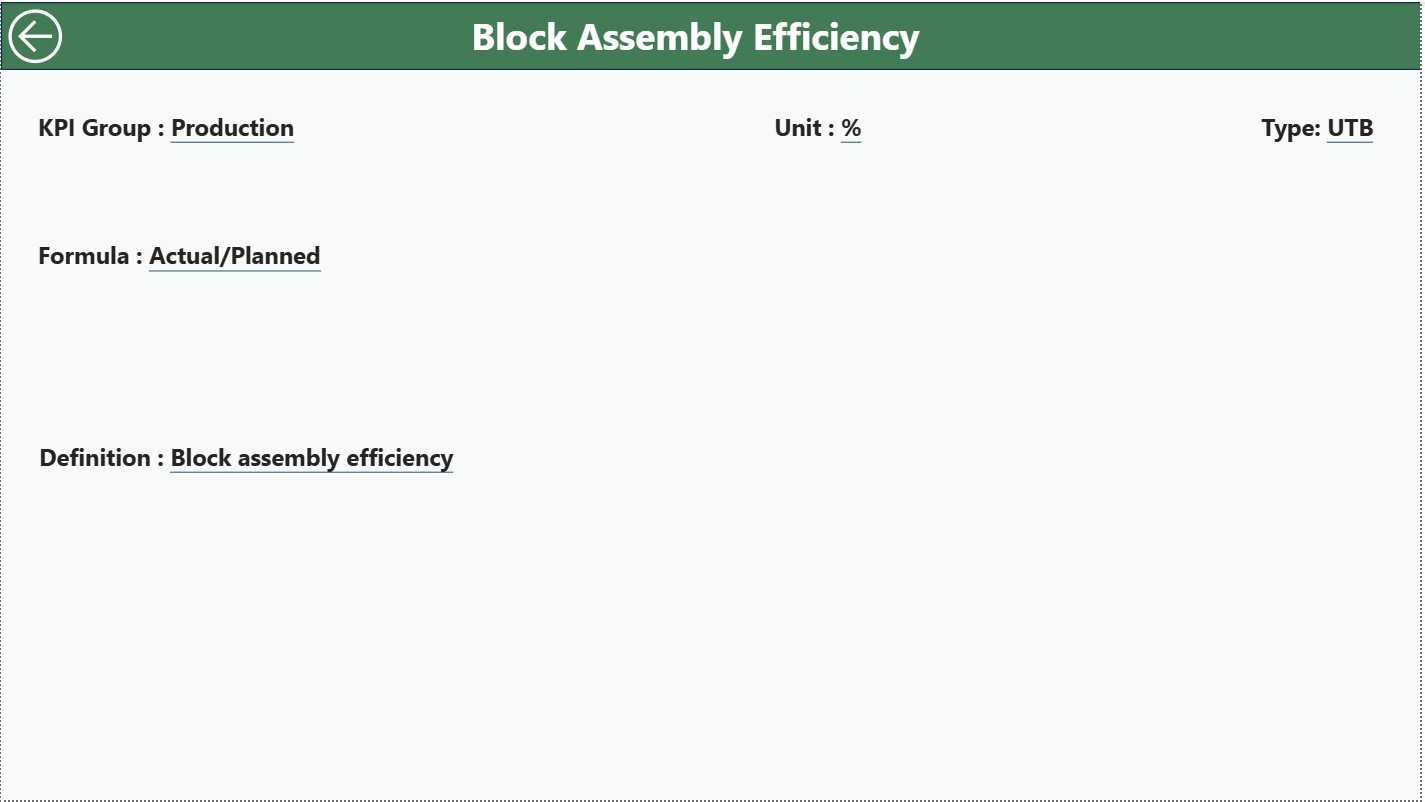 Block Assembly Efficiency

KPI Group : Production

Unit : %

Type: UTB

Formula : Actual/Planned

Definition : Block assembly efficiency